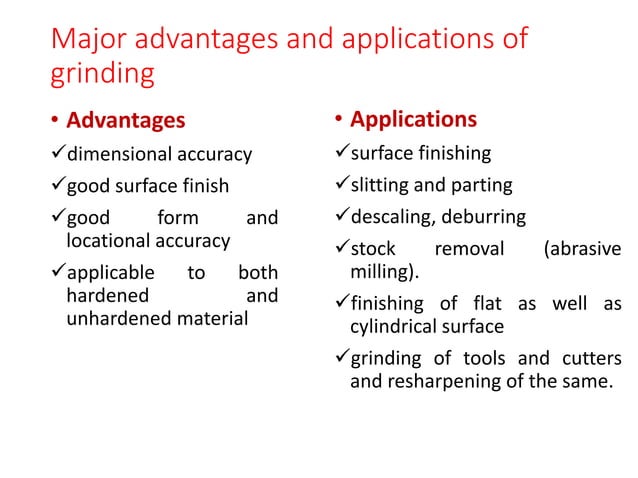 Major advantages and applications of grinding

• Advantages

✓dimensional accuracy

✓good surface finish

✓good form and locational accuracy

✓applicable to both hardened and unhardened material

• Applications

✓surface finishing

✓slitting and parting

✓descaling, deburring

✓stock removal (abrasive milling).

✓finishing of flat as well as cylindrical surface

✓grinding of tools and cutters and resharpening of the same.